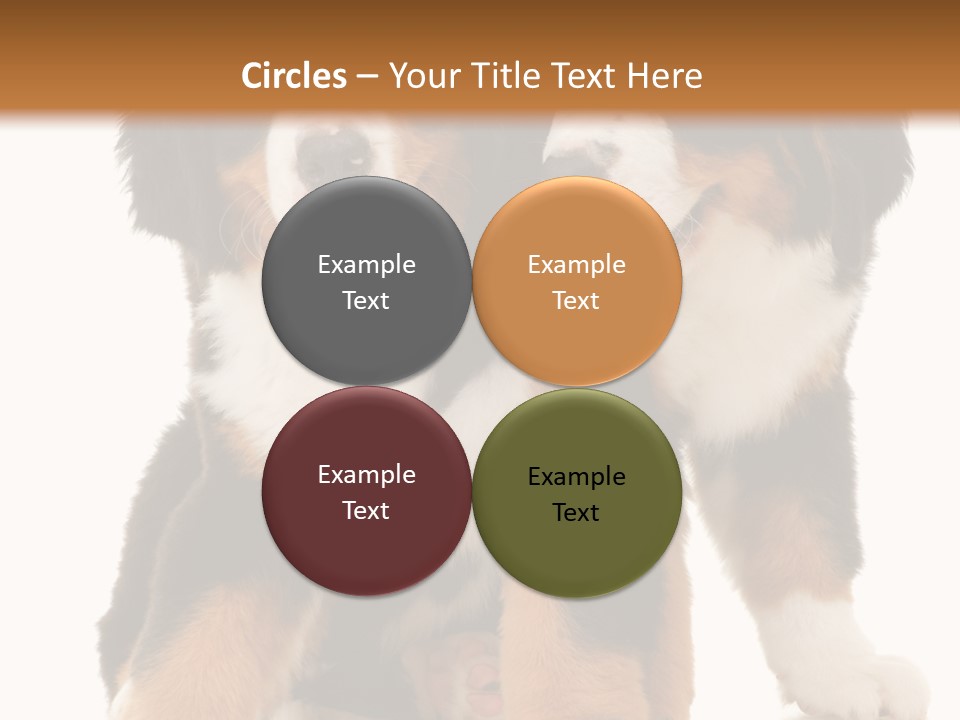 Circles – Your Title Text Here

Example Text

Example Text

Example Text

Example Text